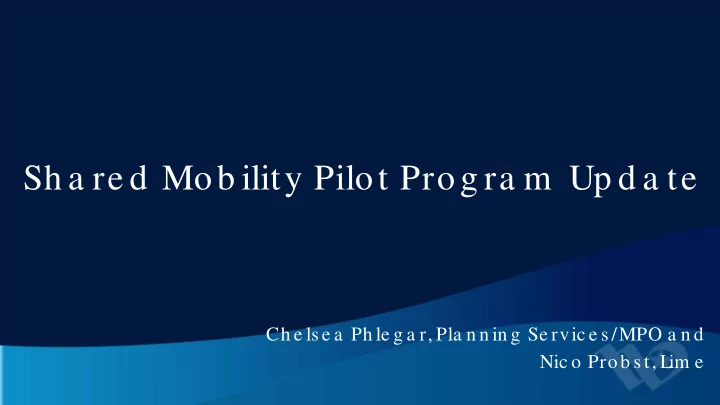 Shared Mobility Pilot Program Update

Chelsea Phlegar, Planning Services/MPO and Nico Probst, Lime